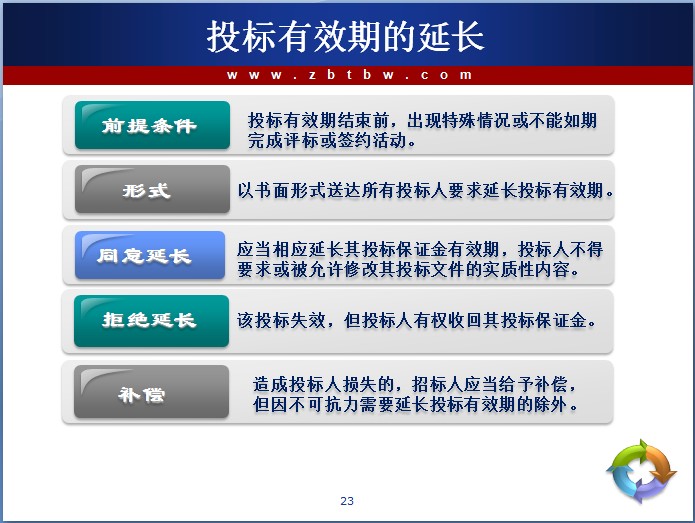 投标有效期的延长

www.zbtbw.com

前提条件

投标有效期结束前，出现特殊情况或不能如期完成评标或签约活动。

形式

以书面形式送达所有投标人要求延长投标有效期。

同意延长

应当相应延长其投标保证金有效期，投标人不得要求或被允许修改其投标文件的实质性内容。

拒绝延长

该投标失效，但投标人有权收回其投标保证金。

补偿

造成投标人损失的，招标人应当给予补偿，但因不可抗力需要延长投标有效期的除外。

23